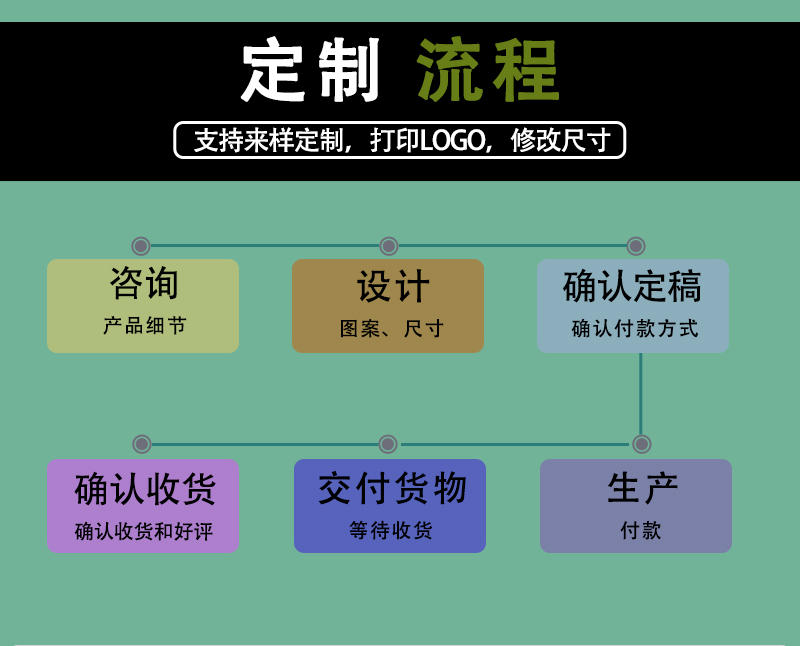 定制 流程

支持来样定制，打印LOGO，修改尺寸

咨询
产品细节

设计
图案、尺寸

确认定稿
确认付款方式

确认收货
确认收货和好评

交付货物
等待收货

生产
付款